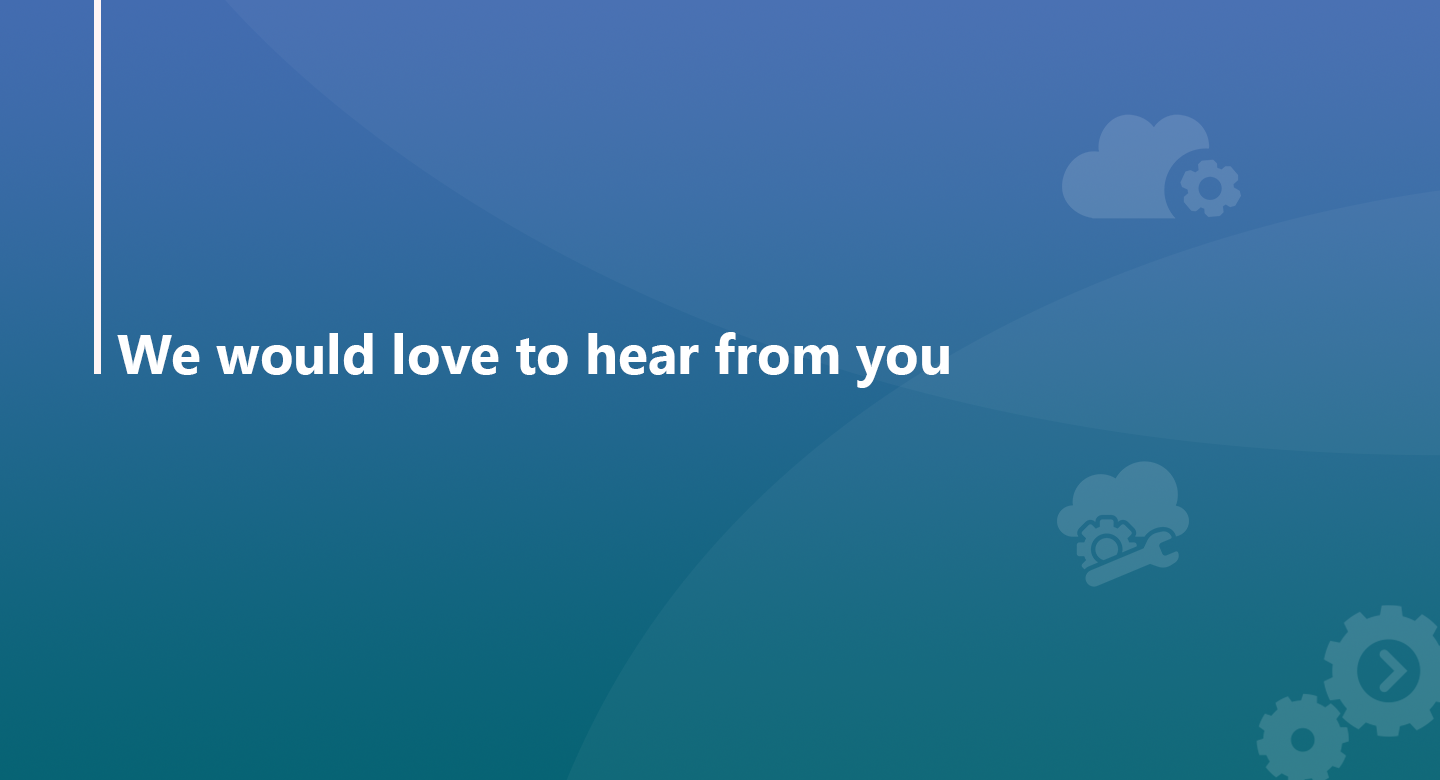 We would love to hear from you